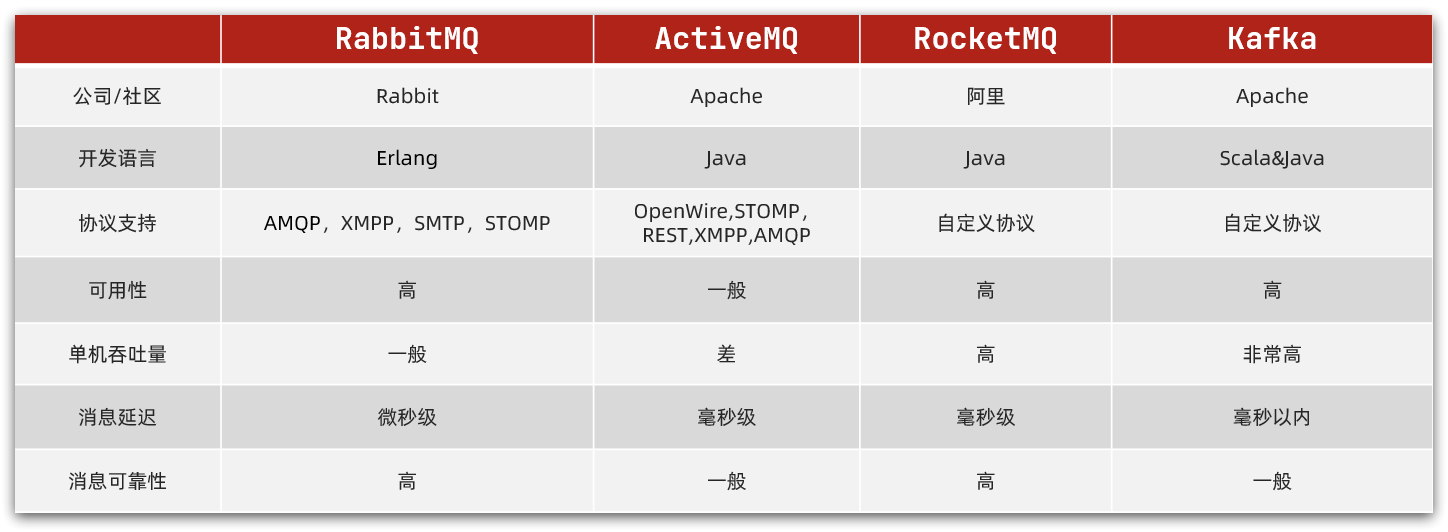 | | RabbitMQ | ActiveMQ | RocketMQ | Kafka |
|---|---|---|---|---|
| 公司/社区 | Rabbit | Apache | 阿里 | Apache |
| 开发语言 | Erlang | Java | Java | Scala&Java |
| 协议支持 | AMQP，XMPP，SMTP，STOMP | OpenWire,STOMP，REST,XMPP,AMQP | 自定义协议 | 自定义协议 |
| 可用性 | 高 | 一般 | 高 | 高 |
| 单机吞吐量 | 一般 | 差 | 高 | 非常高 |
| 消息延迟 | 微秒级 | 毫秒级 | 毫秒级 | 毫秒以内 |
| 消息可靠性 | 高 | 一般 | 高 | 一般 |